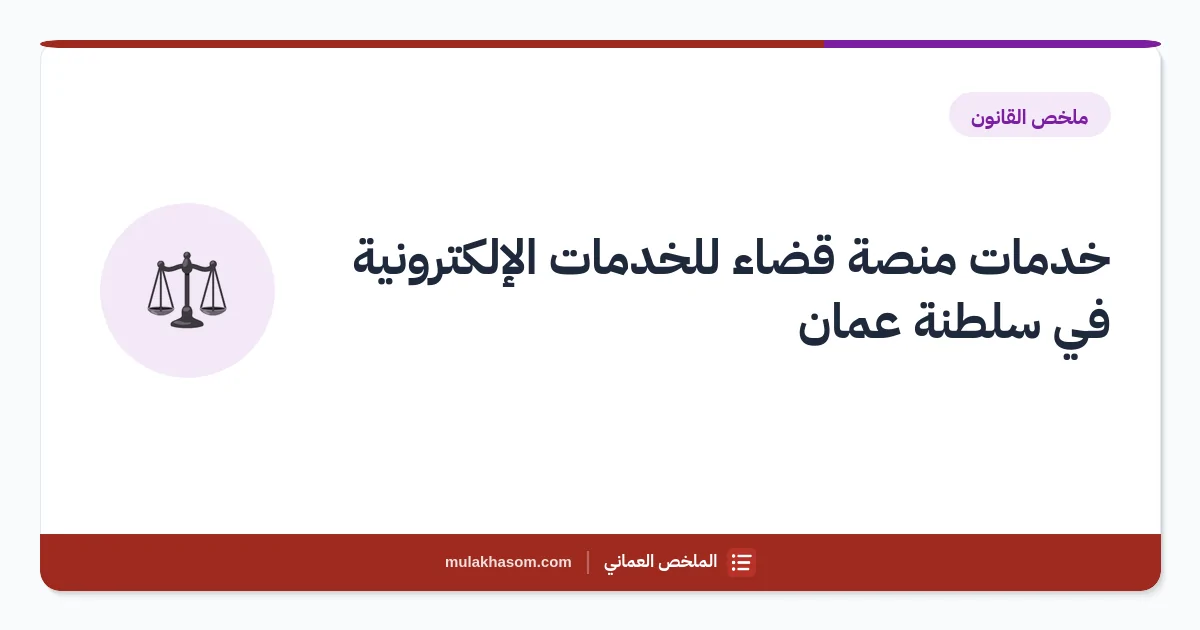 ملخص القانون

خدمات منصة قضاء للخدمات الإلكترونية في سلطنة عمان

الملخص العماني | mulakhasom.com